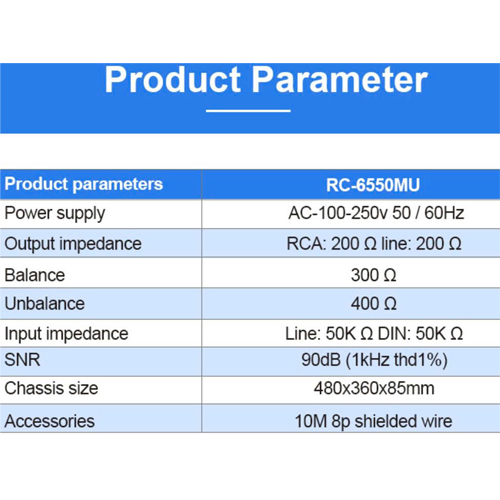 Product Parameter

| Product parameters | RC-6550MU |
|---|---|
| Power supply | AC-100-250v 50 / 60Hz |
| Output impedance | RCA: 200 Ω line: 200 Ω |
| Balance | 300 Ω |
| Unbalance | 400 Ω |
| Input impedance | Line: 50K Ω DIN: 50K Ω |
| SNR | 90dB (1kHz thd1%) |
| Chassis size | 480x360x85mm |
| Accessories | 10M 8p shielded wire |